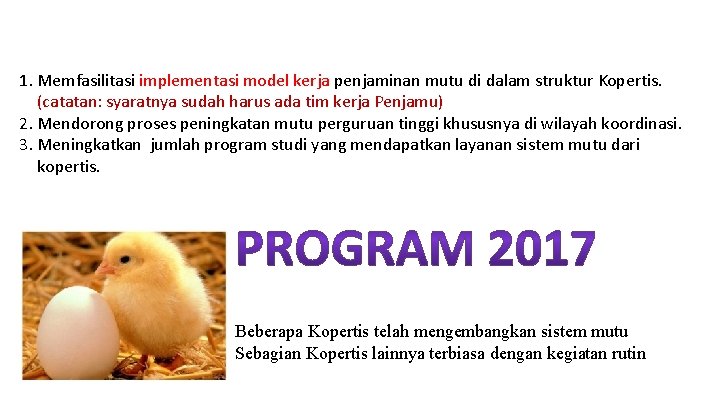 1. Memfasilitasi implementasi model kerja penjaminan mutu di dalam struktur Kopertis. (catatan: syaratnya sudah harus ada tim kerja Penjamu)
2. Mendorong proses peningkatan mutu perguruan tinggi khususnya di wilayah koordinasi.
3. Meningkatkan jumlah program studi yang mendapatkan layanan sistem mutu dari kopertis.

PROGRAM 2017

Beberapa Kopertis telah mengembangkan sistem mutu
Sebagian Kopertis lainnya terbiasa dengan kegiatan rutin